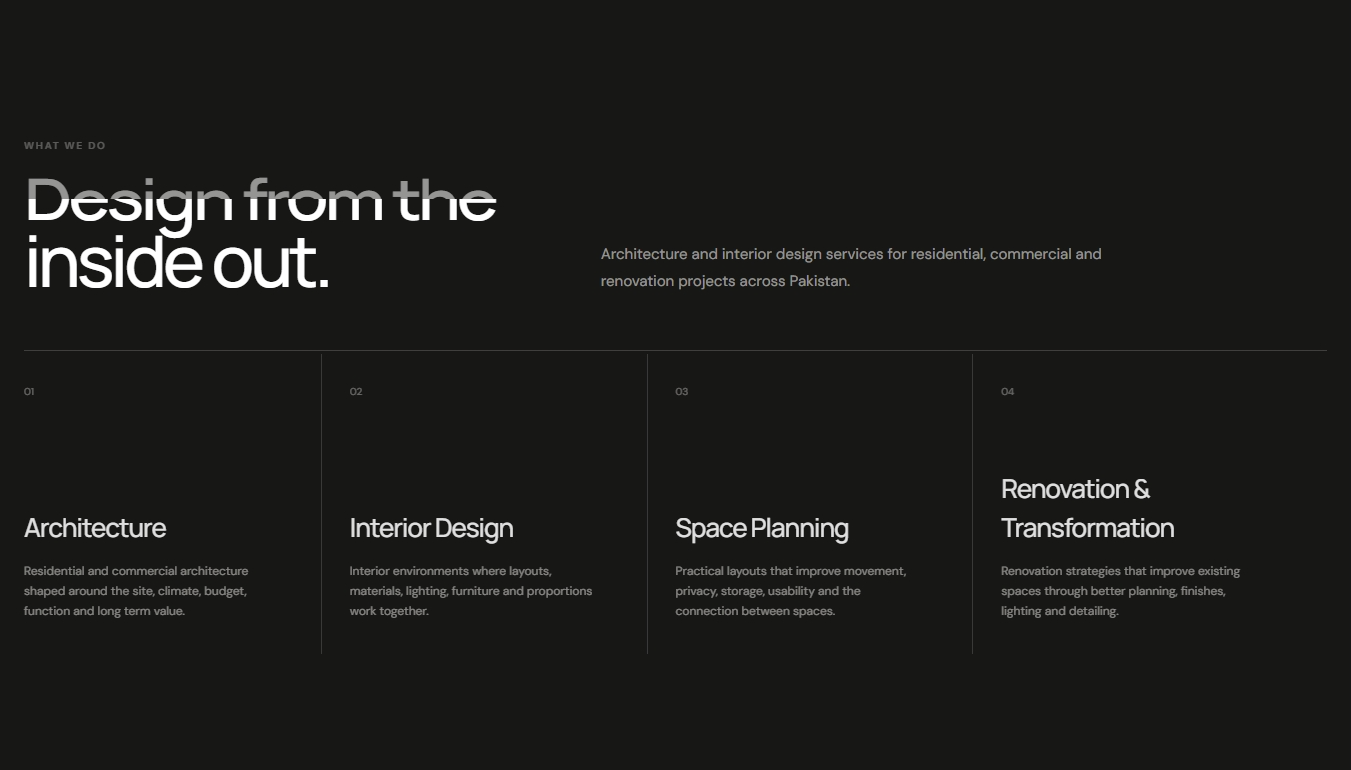 WHAT WE DO

Design from the inside out.

Architecture and interior design services for residential, commercial and renovation projects across Pakistan.

01

Architecture

Residential and commercial architecture shaped around the site, climate, budget, function and long term value.

02

Interior Design

Interior environments where layouts, materials, lighting, furniture and proportions work together.

03

Space Planning

Practical layouts that improve movement, privacy, storage, usability and the connection between spaces.

04

Renovation & Transformation

Renovation strategies that improve existing spaces through better planning, finishes, lighting and detailing.